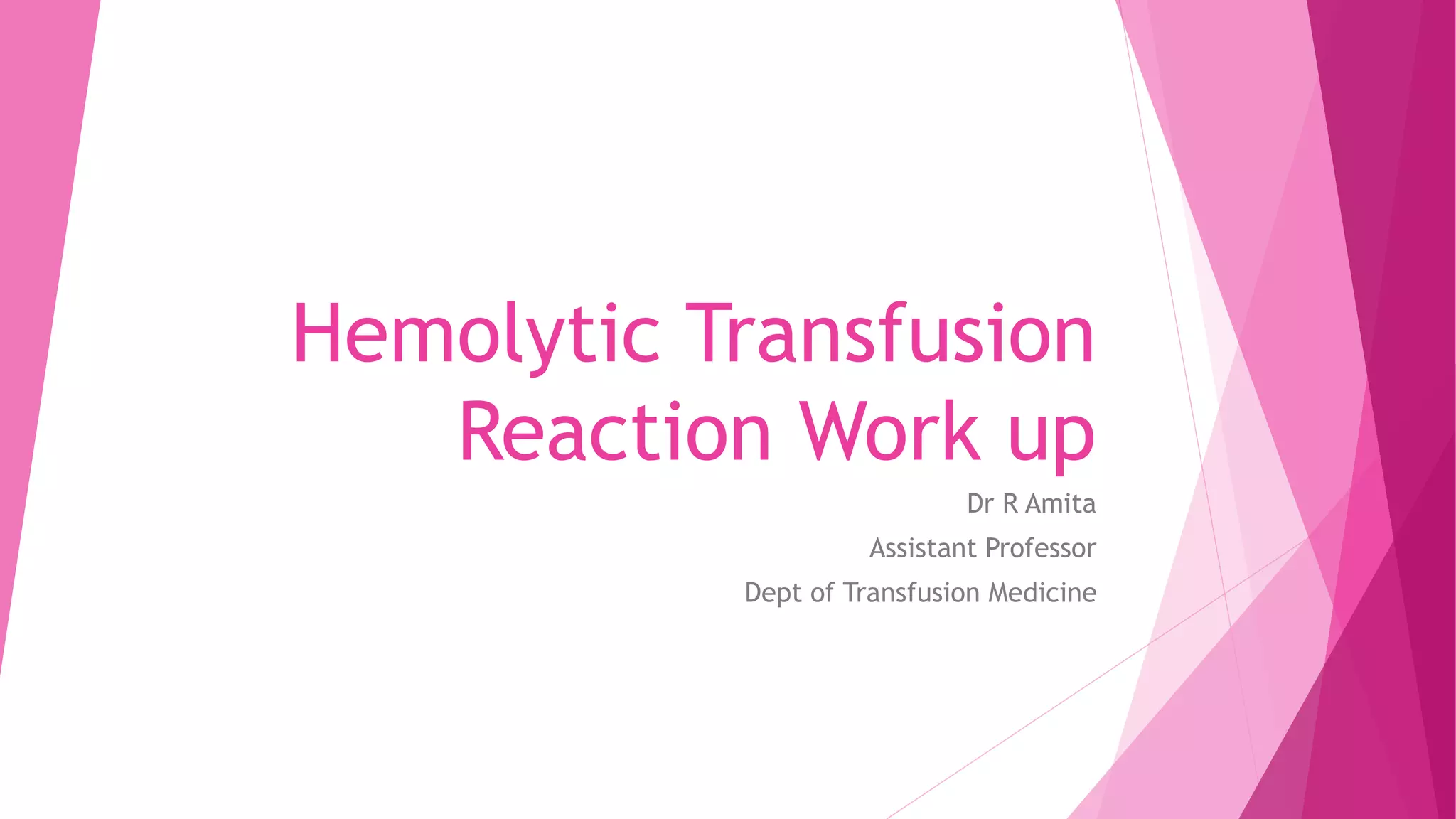 Hemolytic Transfusion Reaction Work up

Dr R Amita

Assistant Professor

Dept of Transfusion Medicine